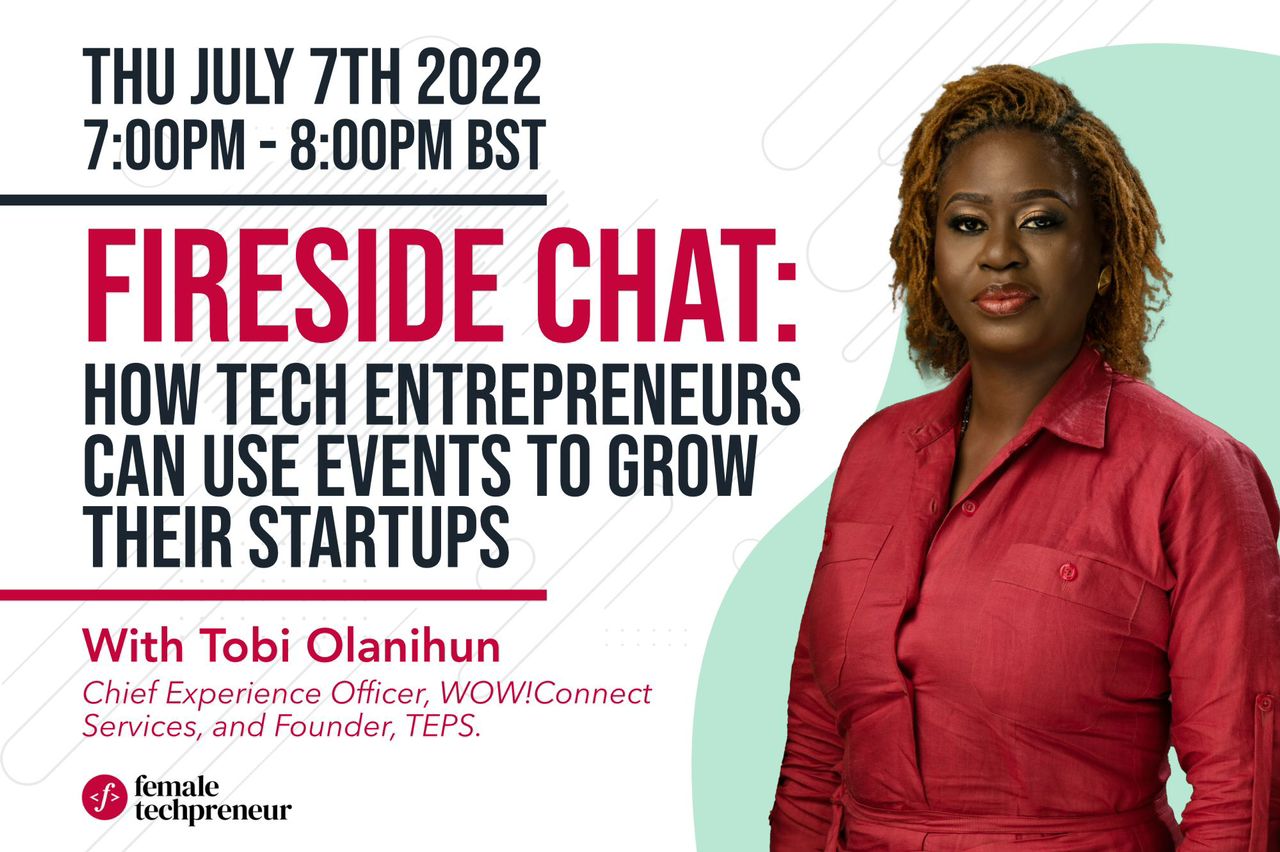 THU JULY 7TH 2022
7:00PM - 8:00PM BST

FIRESIDE CHAT:
HOW TECH ENTREPRENEURS CAN USE EVENTS TO GROW THEIR STARTUPS

With Tobi Olanihun
Chief Experience Officer, WOW!Connect Services, and Founder, TEPS.

female techpreneur